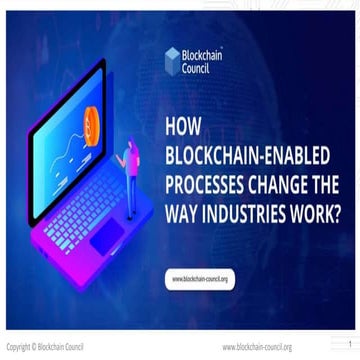 Blockchain Council

HOW BLOCKCHAIN-ENABLED PROCESSES CHANGE THE WAY INDUSTRIES WORK?

www.blockchain-council.org

Copyright © Blockchain Council

www.blockchain-council.org

1